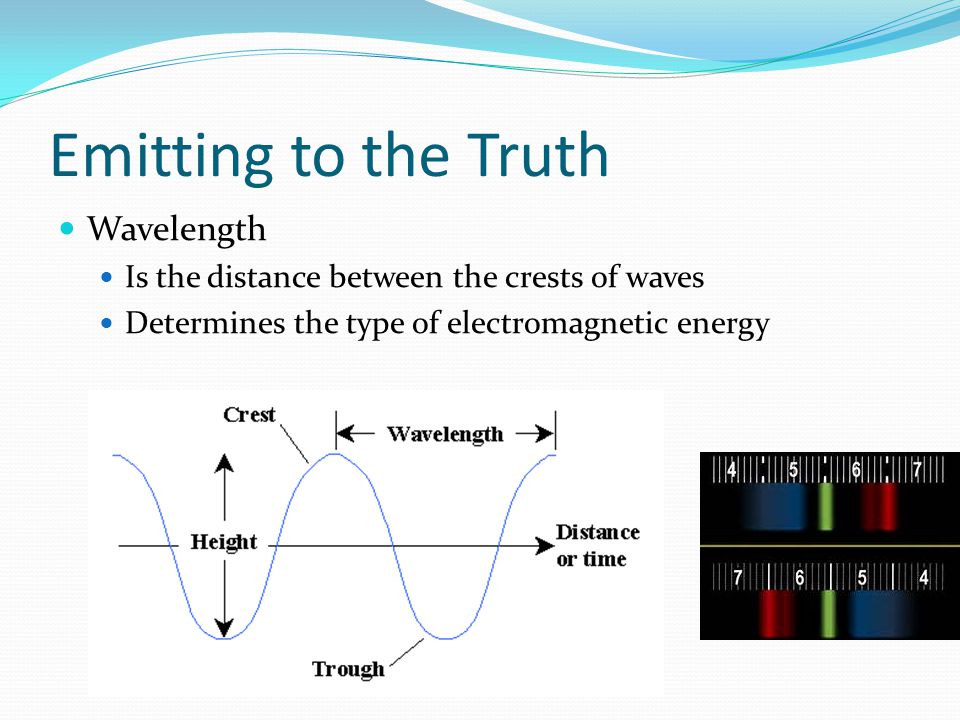 Emitting to the Truth

Wavelength

Is the distance between the crests of waves

Determines the type of electromagnetic energy

Crest

Wavelength

Height

Distance or time

Trough

4 5 6 7

7 6 5 4